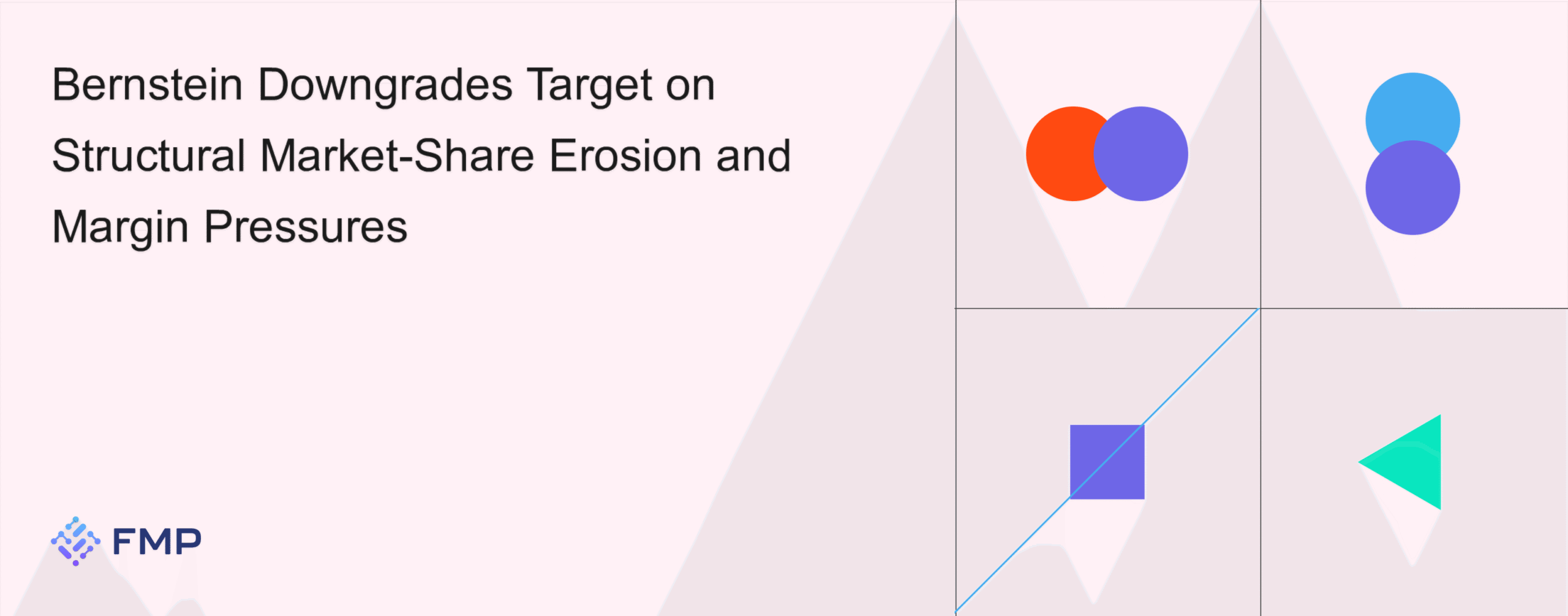 Bernstein Downgrades Target on Structural Market-Share Erosion and Margin Pressures

FMP